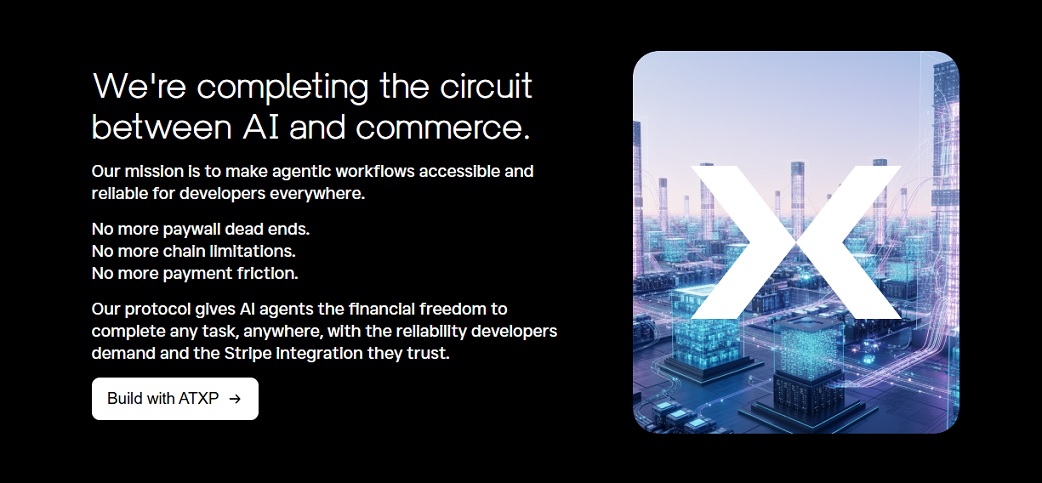 We're completing the circuit between AI and commerce.

Our mission is to make agentic workflows accessible and reliable for developers everywhere.

No more paywall dead ends.
No more chain limitations.
No more payment friction.

Our protocol gives AI agents the financial freedom to complete any task, anywhere, with the reliability developers demand and the Stripe integration they trust.

Build with ATXP →